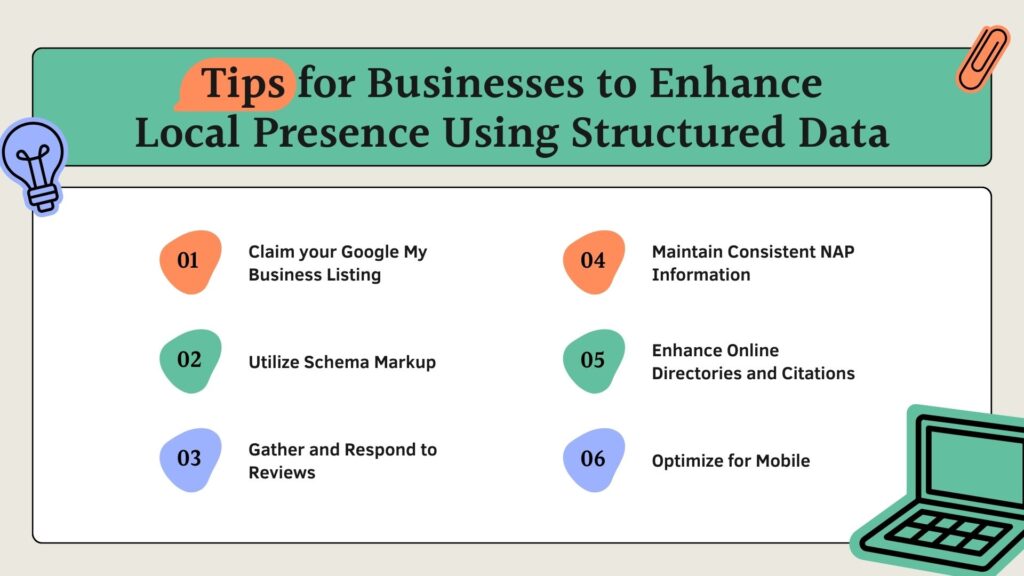 Tips for Businesses to Enhance Local Presence Using Structured Data

01 Claim your Google My Business Listing

02 Utilize Schema Markup

03 Gather and Respond to Reviews

04 Maintain Consistent NAP Information

05 Enhance Online Directories and Citations

06 Optimize for Mobile